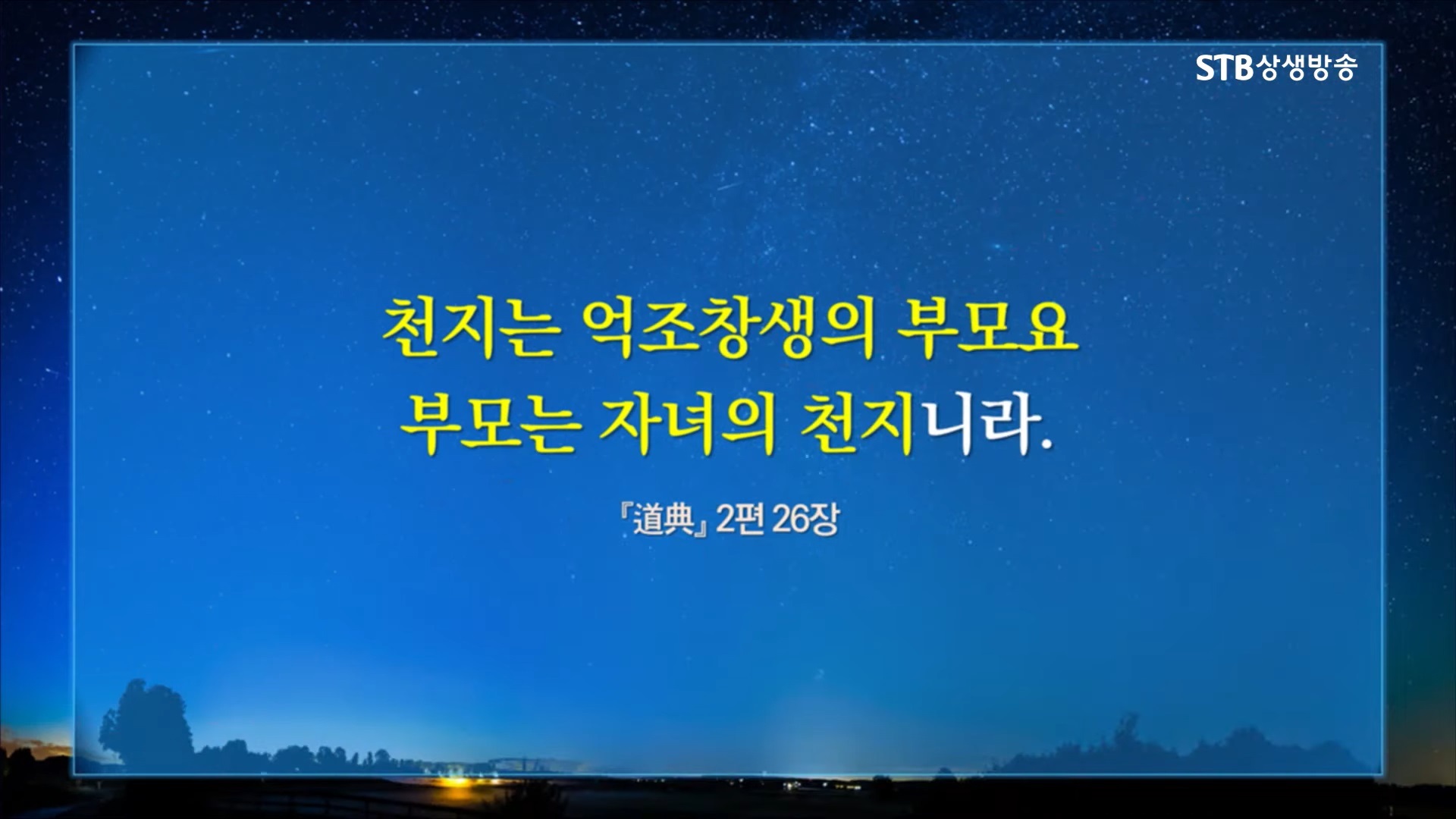 STB상생방송

천지는 억조창생의 부모요
부모는 자녀의 천지니라.

『道典』 2편 26장